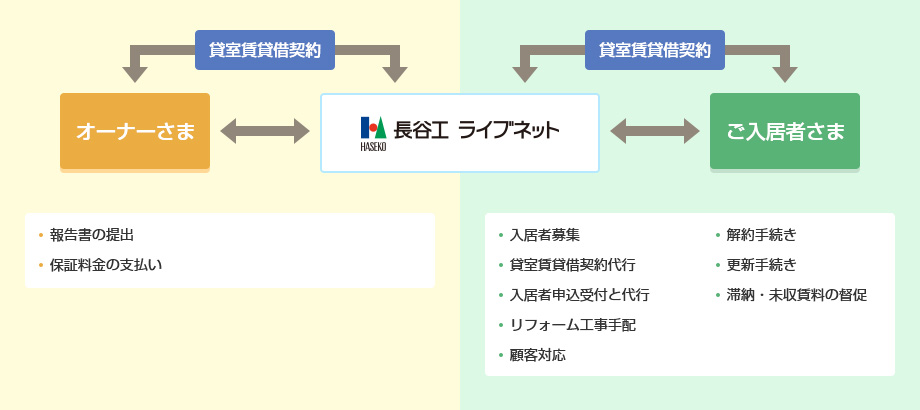 貸室賃貸借契約

貸室賃貸借契約

オーナーさま

HASEKO 長谷工 ライブネット

ご入居者さま

• 報告書の提出
• 保証料金の支払い

• 入居者募集
• 貸室賃貸借契約代行
• 入居者申込受付と代行
• リフォーム工事手配
• 顧客対応

• 解約手続き
• 更新手続き
• 滞納・未収賃料の督促